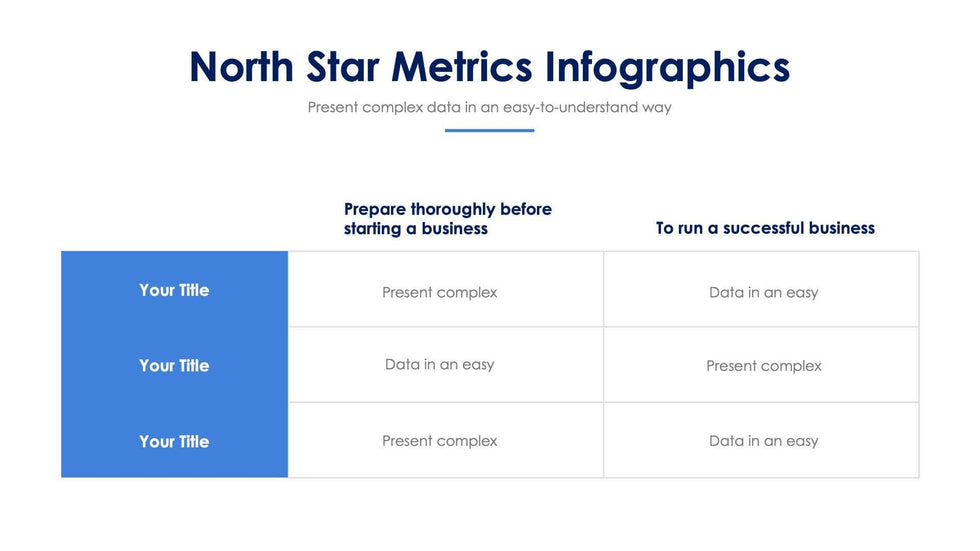 North Star Metrics Infographics

Present complex data in an easy-to-understand way

| | Prepare thoroughly before starting a business | To run a successful business |
|---|---|---|
| Your Title | Present complex | Data in an easy |
| Your Title | Data in an easy | Present complex |
| Your Title | Present complex | Data in an easy |